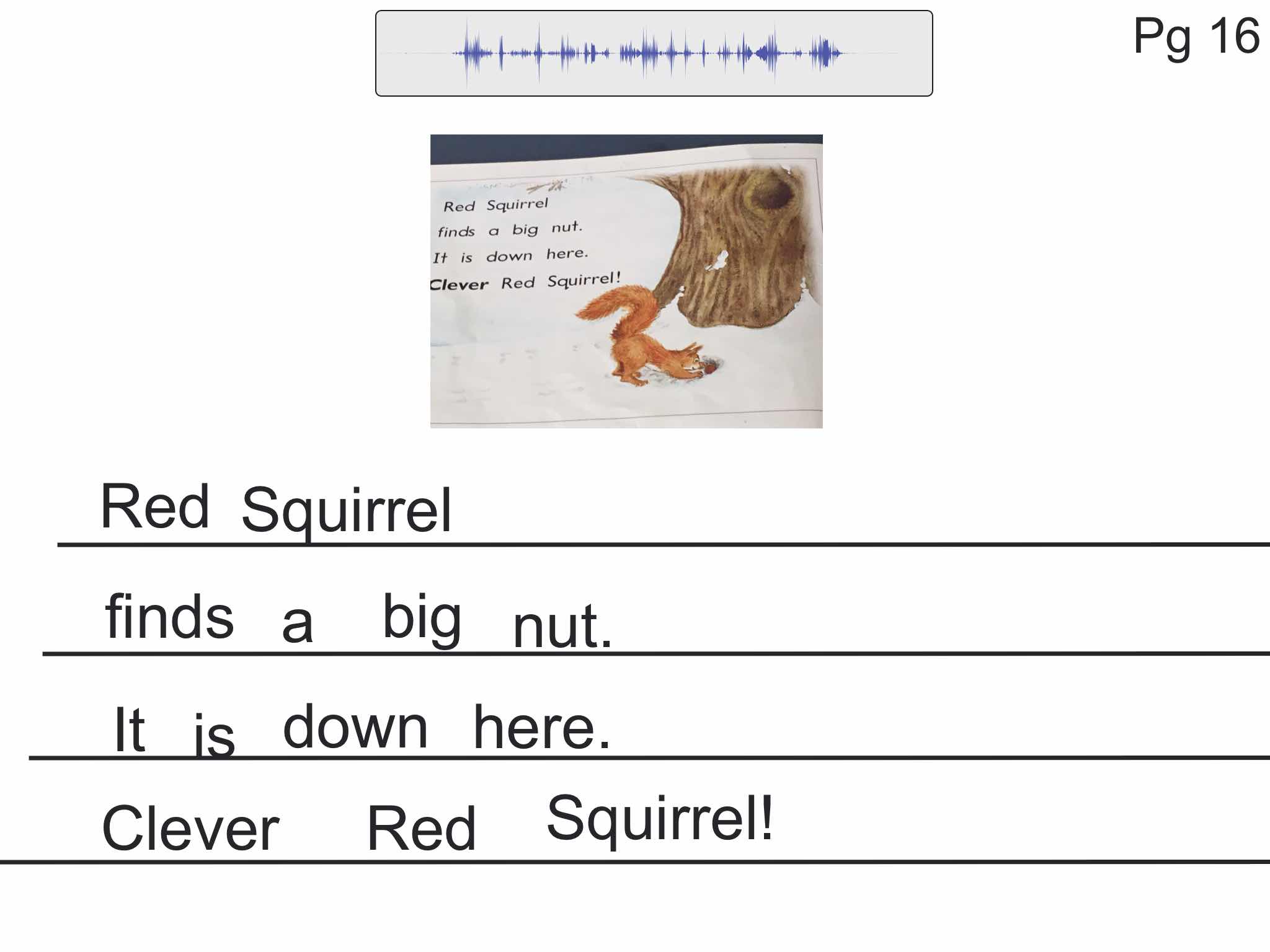 Pg 16

Red Squirrel
finds a big nut.
It is down here.
Clever Red Squirrel!

Red Squirrel

finds a big nut.

It is down here.

Clever Red Squirrel!